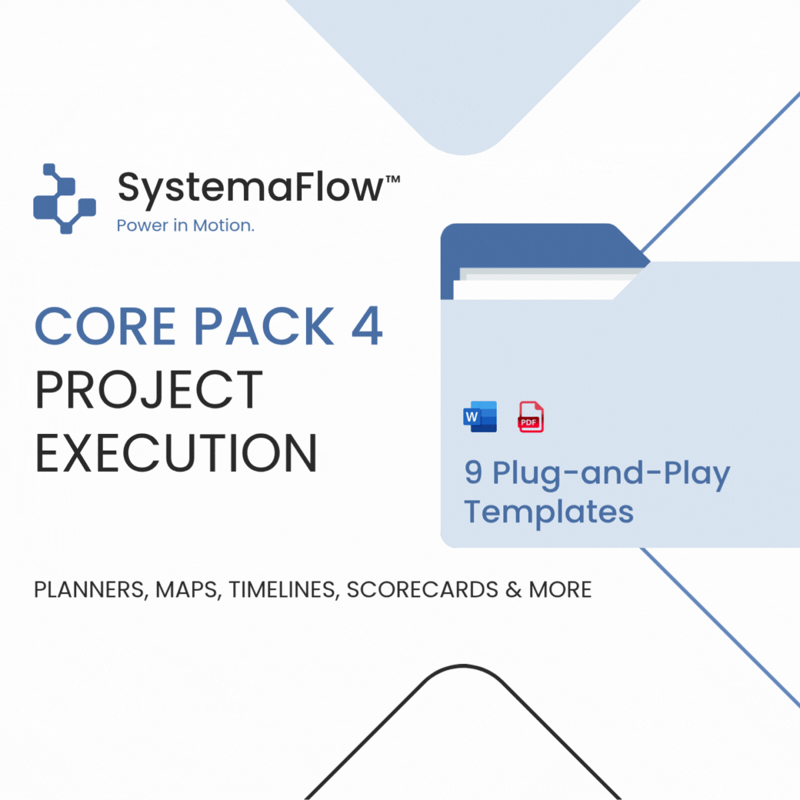 SystemaFlow™
Power in Motion.

CORE PACK 4
PROJECT EXECUTION

W PDF

9 Plug-and-Play Templates

PLANNERS, MAPS, TIMELINES, SCORECARDS & MORE